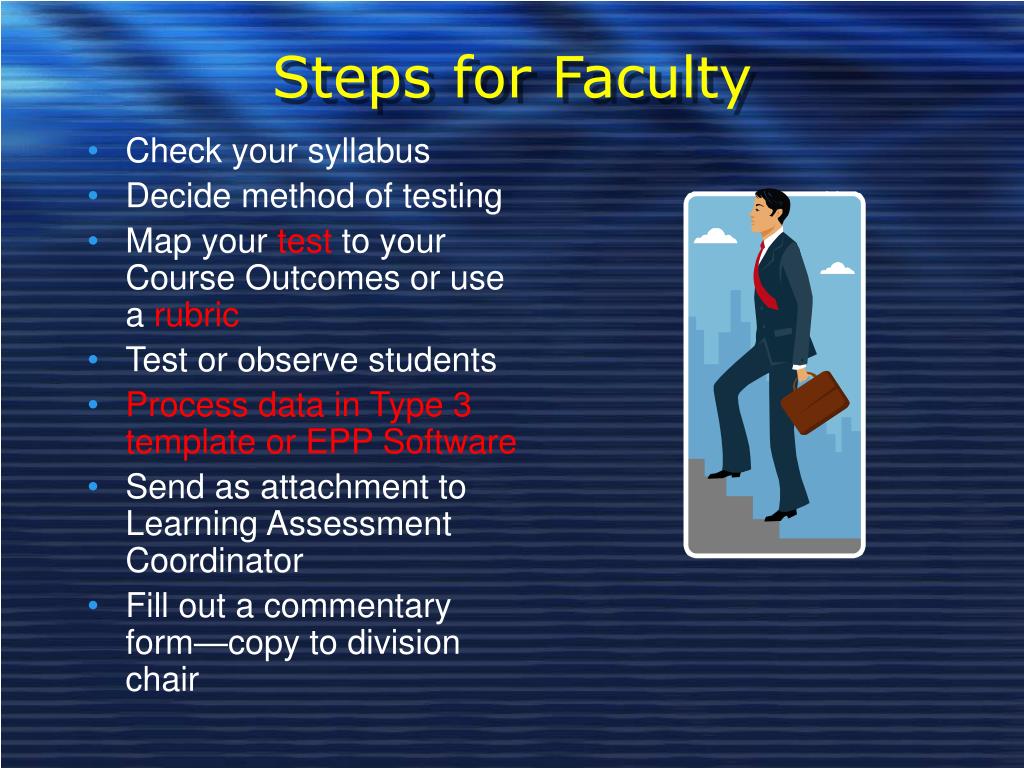 Steps for Faculty

• Check your syllabus
• Decide method of testing
• Map your test to your Course Outcomes or use a rubric
• Test or observe students
• Process data in Type 3 template or EPP Software
• Send as attachment to Learning Assessment Coordinator
• Fill out a commentary form—copy to division chair